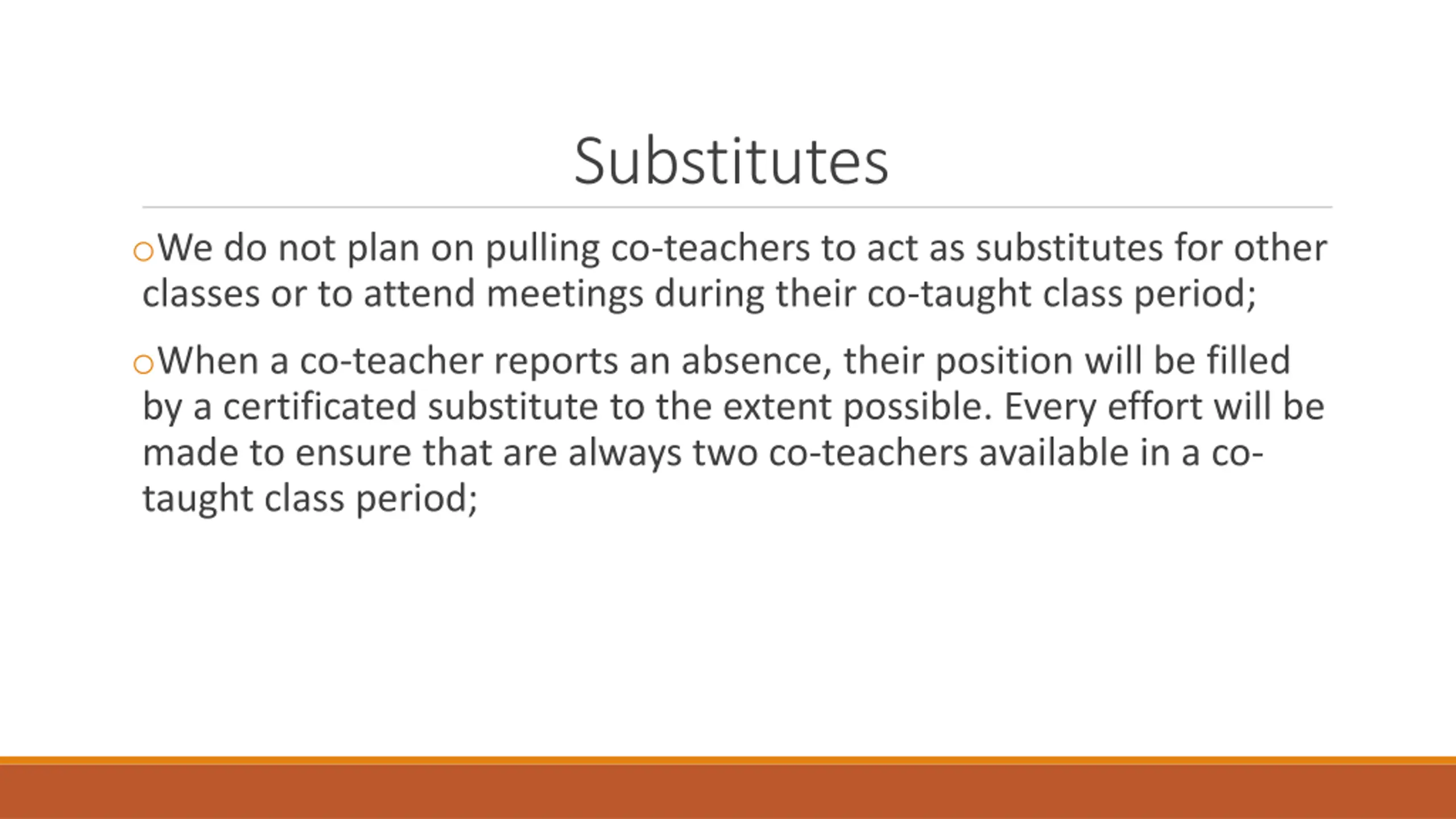 Substitutes

○We do not plan on pulling co-teachers to act as substitutes for other classes or to attend meetings during their co-taught class period;

○When a co-teacher reports an absence, their position will be filled by a certificated substitute to the extent possible. Every effort will be made to ensure that are always two co-teachers available in a co-taught class period;